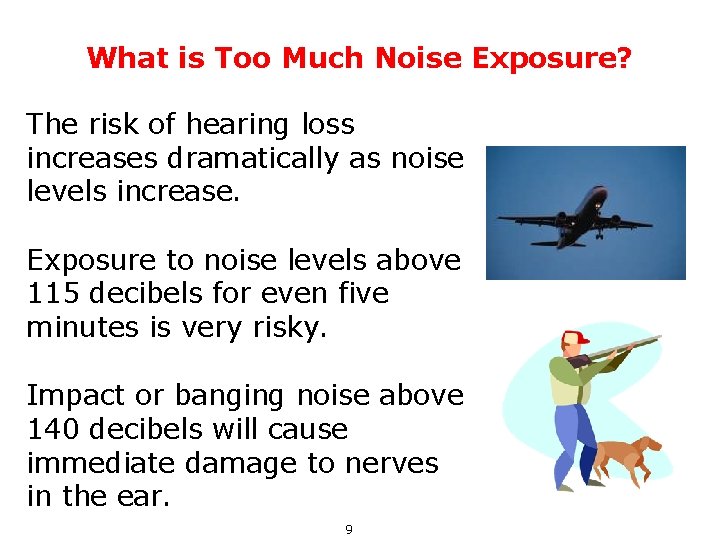 What is Too Much Noise Exposure?

The risk of hearing loss increases dramatically as noise levels increase.

Exposure to noise levels above 115 decibels for even five minutes is very risky.

Impact or banging noise above 140 decibels will cause immediate damage to nerves in the ear.

9